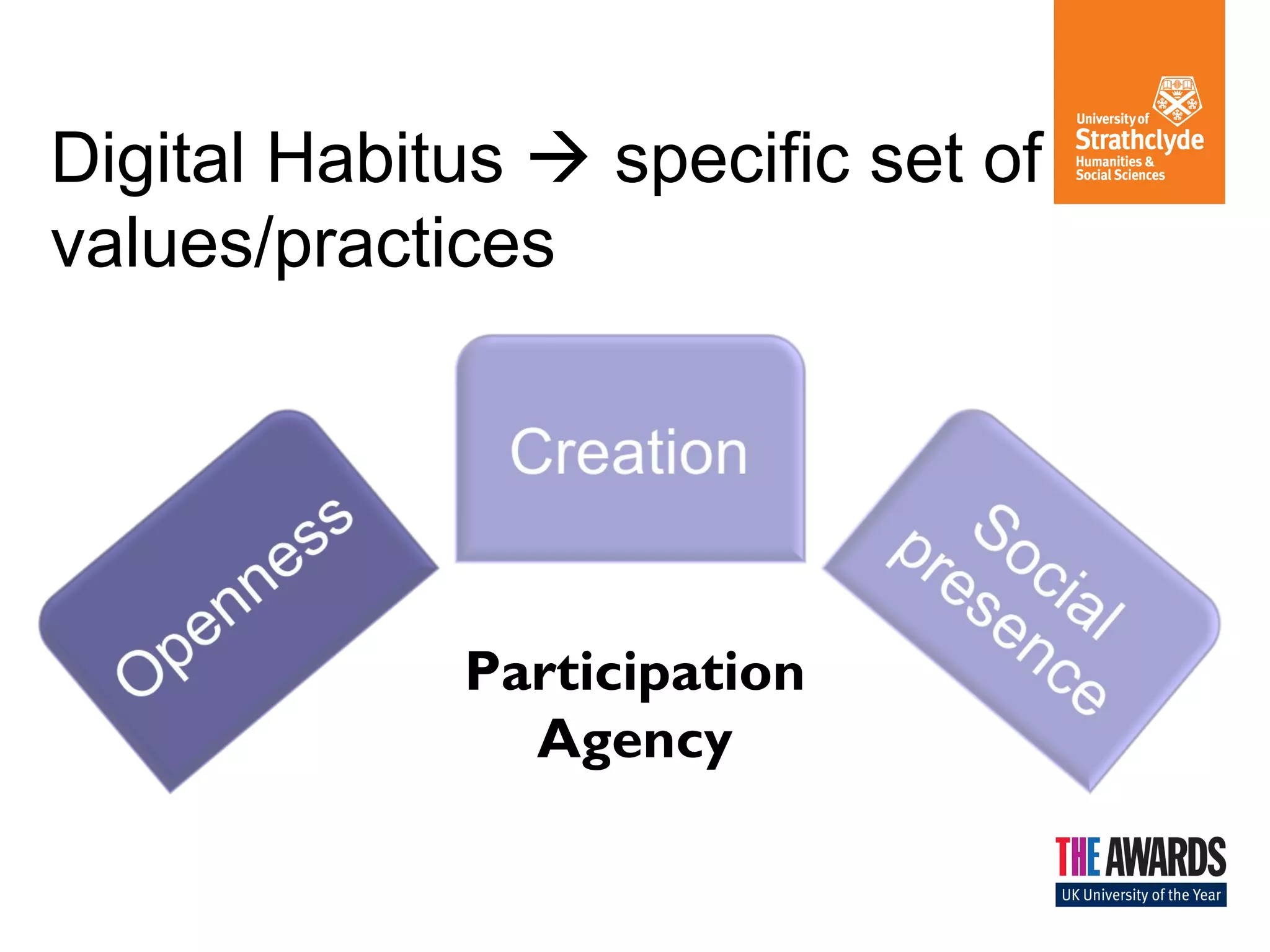 Digital Habitus → specific set of values/practices

University of Strathclyde Humanities & Social Sciences

Openness

Creation

Social presence

Participation
Agency

THE AWARDS
UK University of the Year